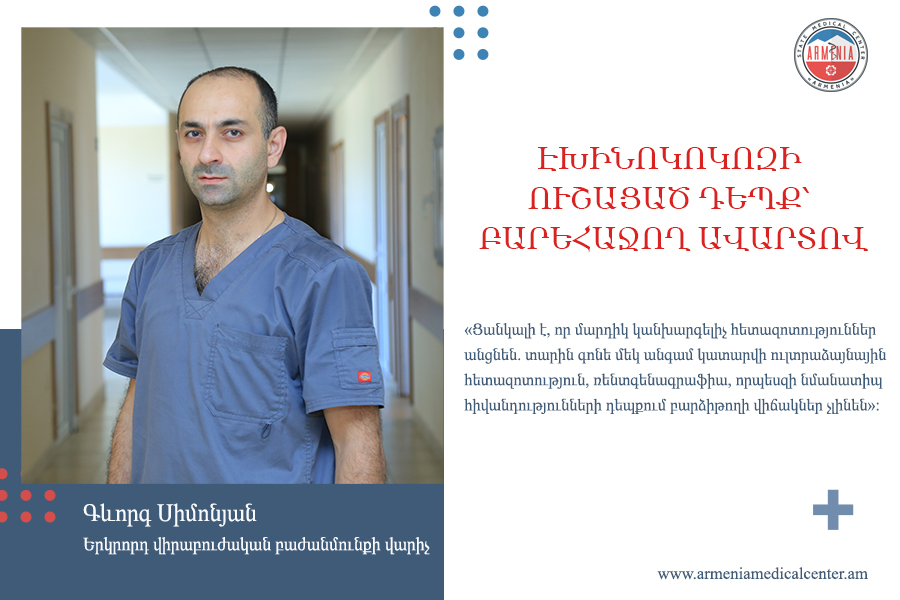 STATE MEDICAL CENTER
ARMENIA
ARMENIA

ԷԽԻՆՈԿՈԿՈԶԻ ՈՒՇԱՑԱԾ ԴԵՊՔ՝ ԲԱՐԵՀԱՋՈՂ ԱՎԱՐՏՈՎ

«Ցանկալի է, որ մարդիկ կանխարգելիչ հետազոտություններ անցնեն. տարին գոնե մեկ անգամ կատարվի ուլտրաձայնային հետազոտություն, ռենտգենագրաֆիա, որպեսզի նմանատիպ հիվանդությունների դեպքում բարձիթողի վիճակներ չլինեն»:

Գևորգ Սիմոնյան
Երկրորդ վիրաբուժական բաժանմունքի վարիչ

www.armeniamedicalcenter.am